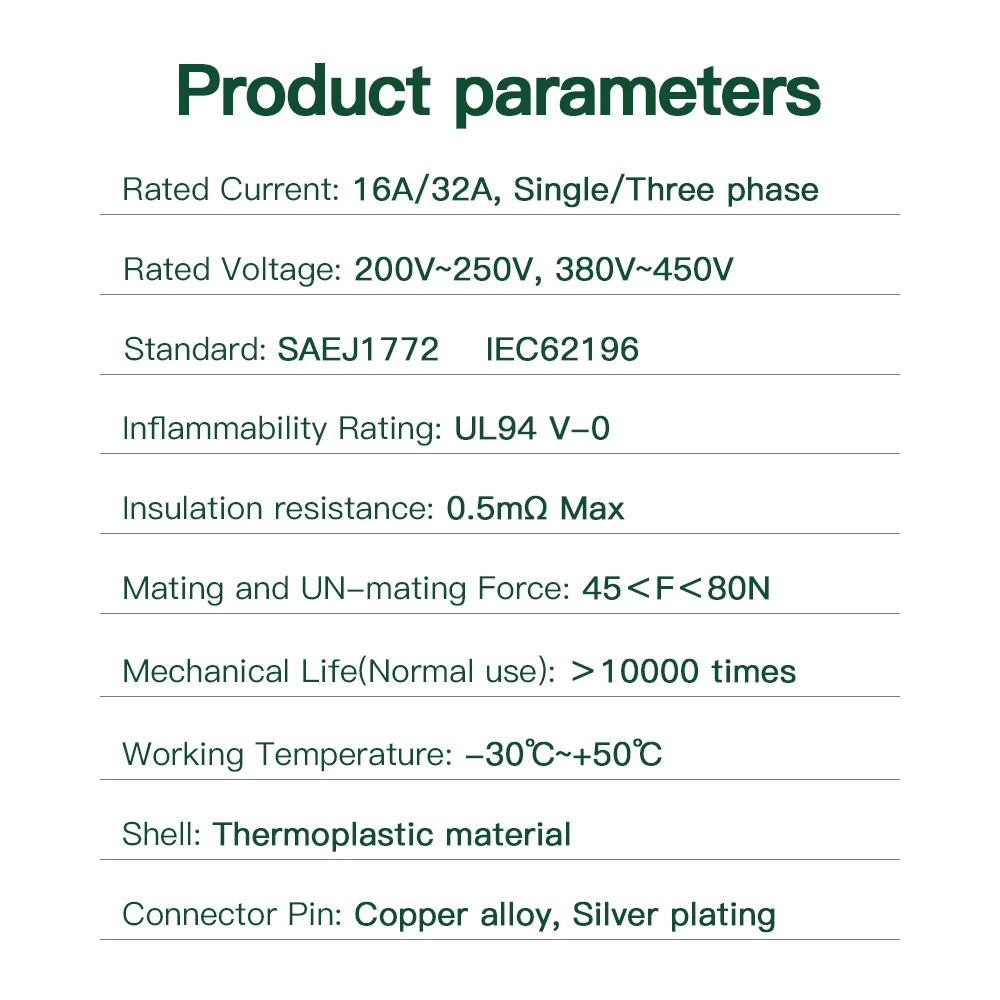 Product parameters

Rated Current: 16A/32A, Single/Three phase

Rated Voltage: 200V~250V, 380V~450V

Standard: SAEJ1772 IEC62196

Inflammability Rating: UL94 V-0

Insulation resistance: 0.5mΩ Max

Mating and UN-mating Force: 45＜F＜80N

Mechanical Life(Normal use): ＞10000 times

Working Temperature: -30℃~+50℃

Shell: Thermoplastic material

Connector Pin: Copper alloy, Silver plating